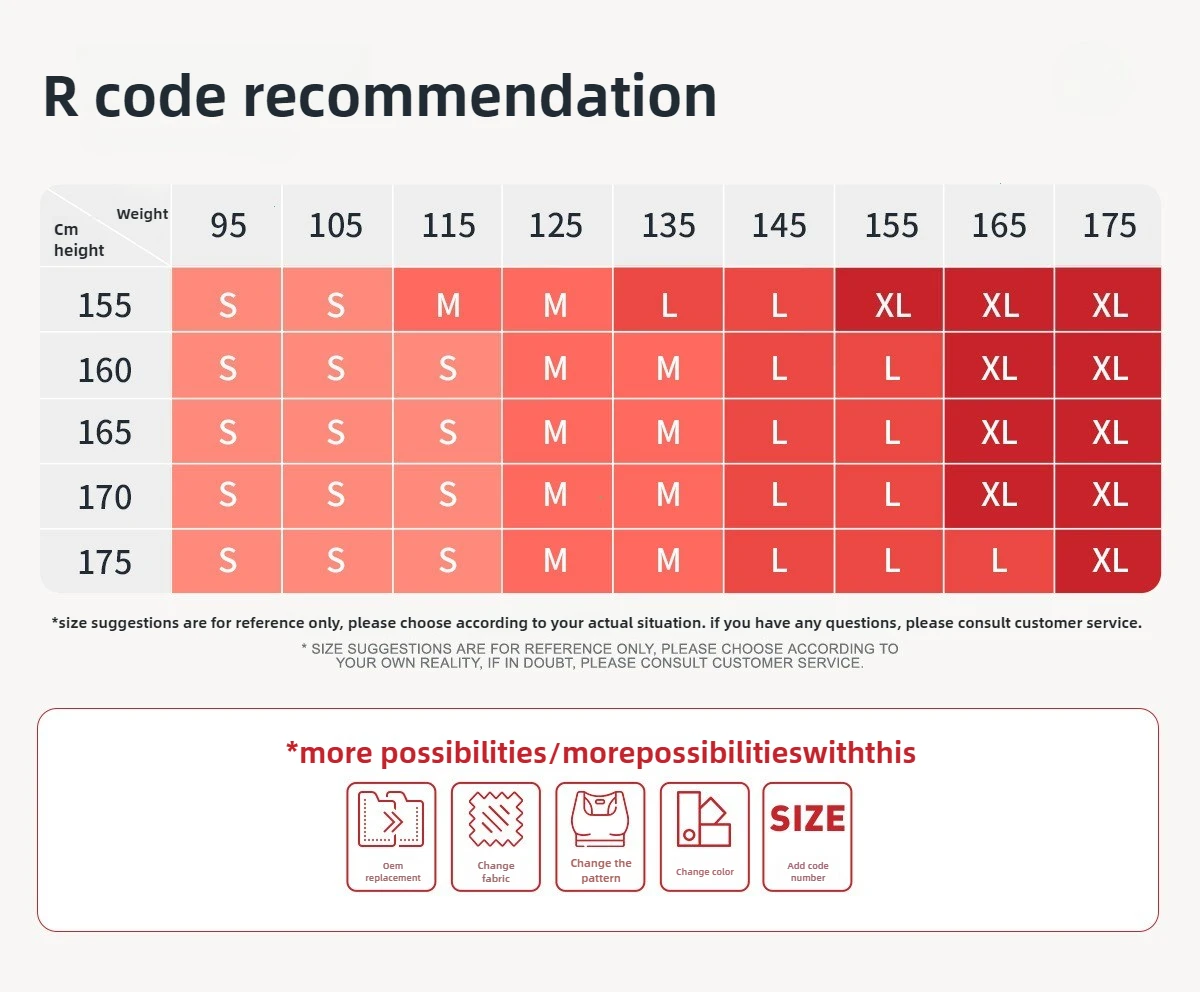 R code recommendation

| Weight / Cm height | 95 | 105 | 115 | 125 | 135 | 145 | 155 | 165 | 175 |
|---|---|---|---|---|---|---|---|---|---|
| 155 | S | S | M | M | L | L | XL | XL | XL |
| 160 | S | S | S | M | M | L | L | XL | XL |
| 165 | S | S | S | M | M | L | L | XL | XL |
| 170 | S | S | S | M | M | L | L | XL | XL |
| 175 | S | S | S | M | M | L | L | L | XL |

*size suggestions are for reference only, please choose according to your actual situation. if you have any questions, please consult customer service.

* SIZE SUGGESTIONS ARE FOR REFERENCE ONLY, PLEASE CHOOSE ACCORDING TO YOUR OWN REALITY, IF IN DOUBT, PLEASE CONSULT CUSTOMER SERVICE.

*more possibilities/morepossibilitieswiththis

Oem replacement

Change fabric

Change the pattern

Change color

SIZE
Add code number